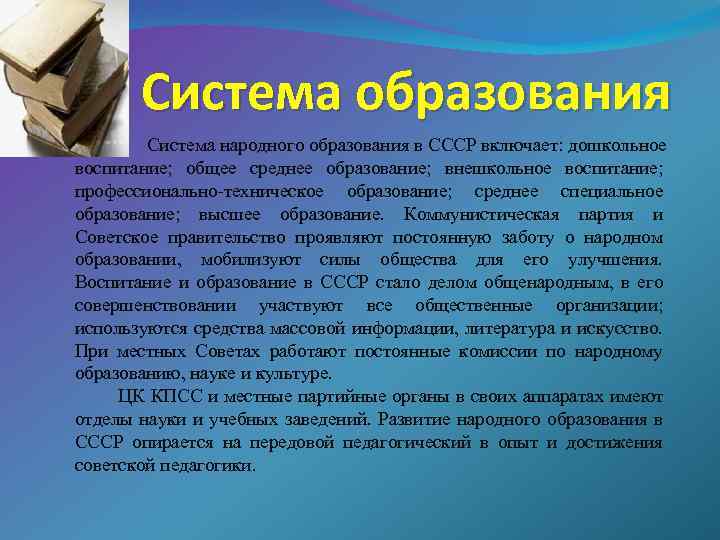 Система образования

Система народного образования в СССР включает: дошкольное воспитание; общее среднее образование; внешкольное воспитание; профессионально-техническое образование; среднее специальное образование; высшее образование. Коммунистическая партия и Советское правительство проявляют постоянную заботу о народном образовании, мобилизуют силы общества для его улучшения. Воспитание и образование в СССР стало делом общенародным, в его совершенствовании участвуют все общественные организации; используются средства массовой информации, литература и искусство. При местных Советах работают постоянные комиссии по народному образованию, науке и культуре.

ЦК КПСС и местные партийные органы в своих аппаратах имеют отделы науки и учебных заведений. Развитие народного образования в СССР опирается на передовой педагогический в опыт и достижения советской педагогики.